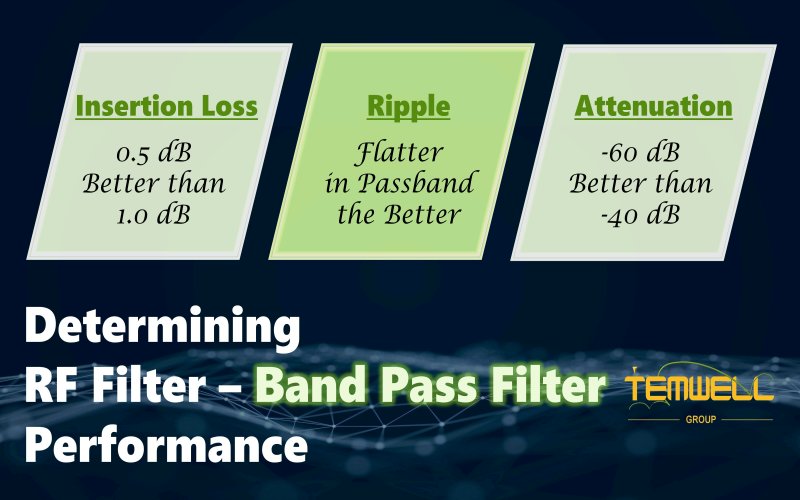 Insertion Loss

0.5 dB
Better than
1.0 dB

Ripple

Flatter
in Passband
the Better

Attenuation

-60 dB
Better than
-40 dB

Determining
RF Filter – Band Pass Filter
Performance

TEMWELL
GROUP